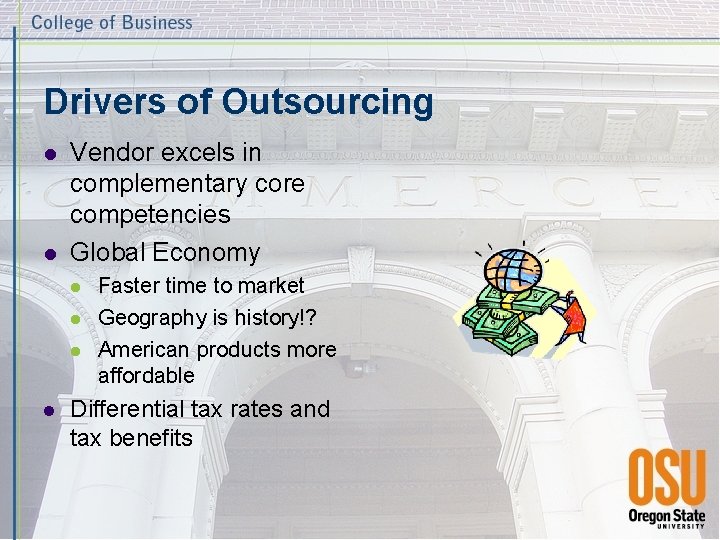 College of Business

Drivers of Outsourcing

- Vendor excels in complementary core competencies
- Global Economy
  - Faster time to market
  - Geography is history!?
  - American products more affordable
- Differential tax rates and tax benefits

COMMERCE

OSU
Oregon State
UNIVERSITY